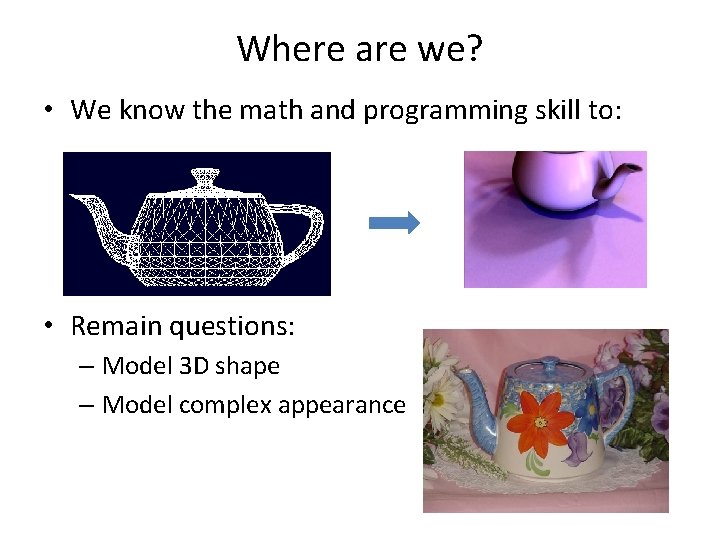 Where are we?

• We know the math and programming skill to:

• Remain questions:
– Model 3D shape
– Model complex appearance